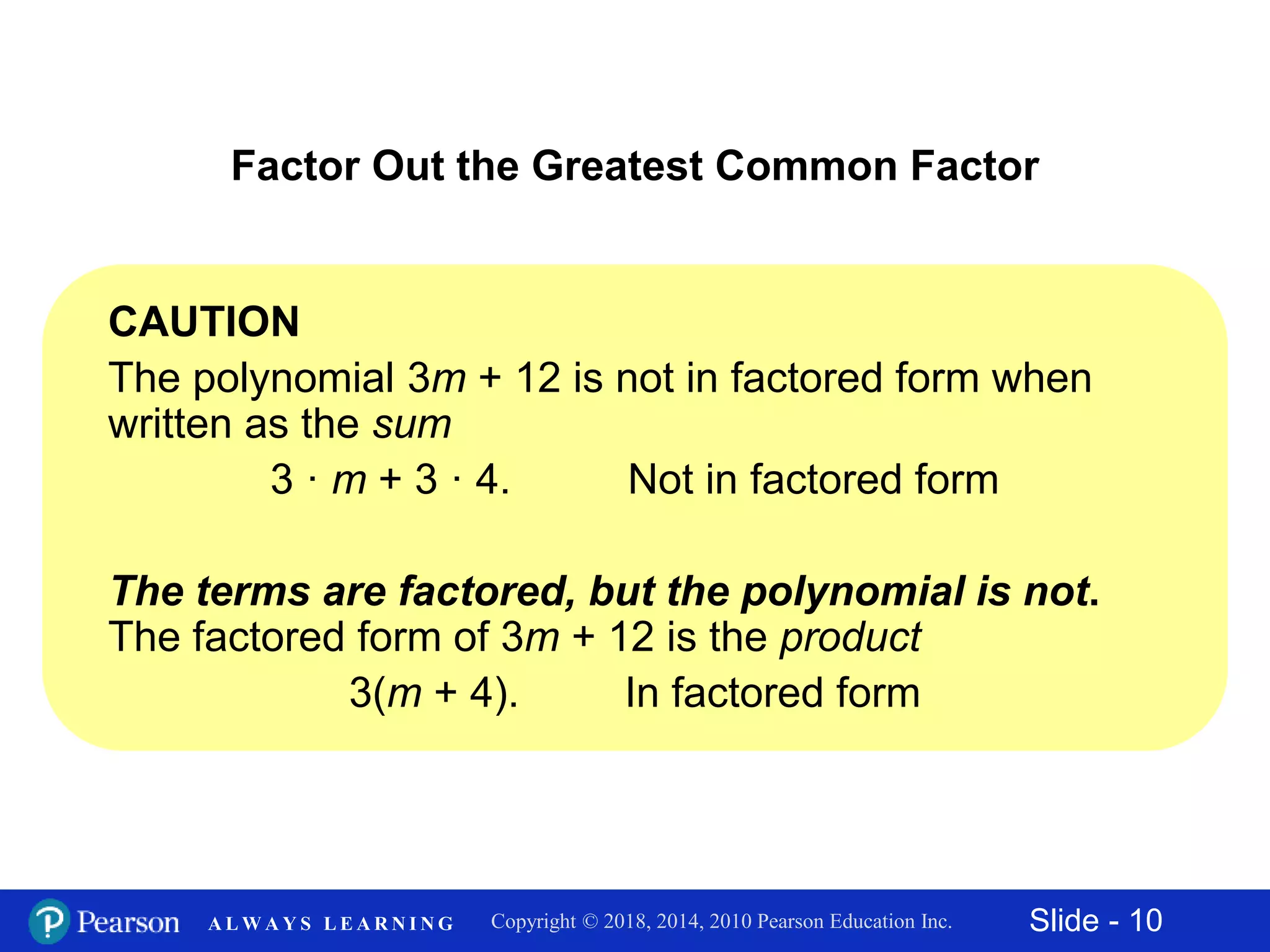 Factor Out the Greatest Common Factor

CAUTION

The polynomial $3m + 12$ is not in factored form when written as the sum

$3 \cdot m + 3 \cdot 4.$ Not in factored form

The terms are factored, but the polynomial is not.
The factored form of $3m + 12$ is the product

$3(m + 4).$ In factored form

Pearson ALWAYS LEARNING Copyright © 2018, 2014, 2010 Pearson Education Inc. Slide - 10